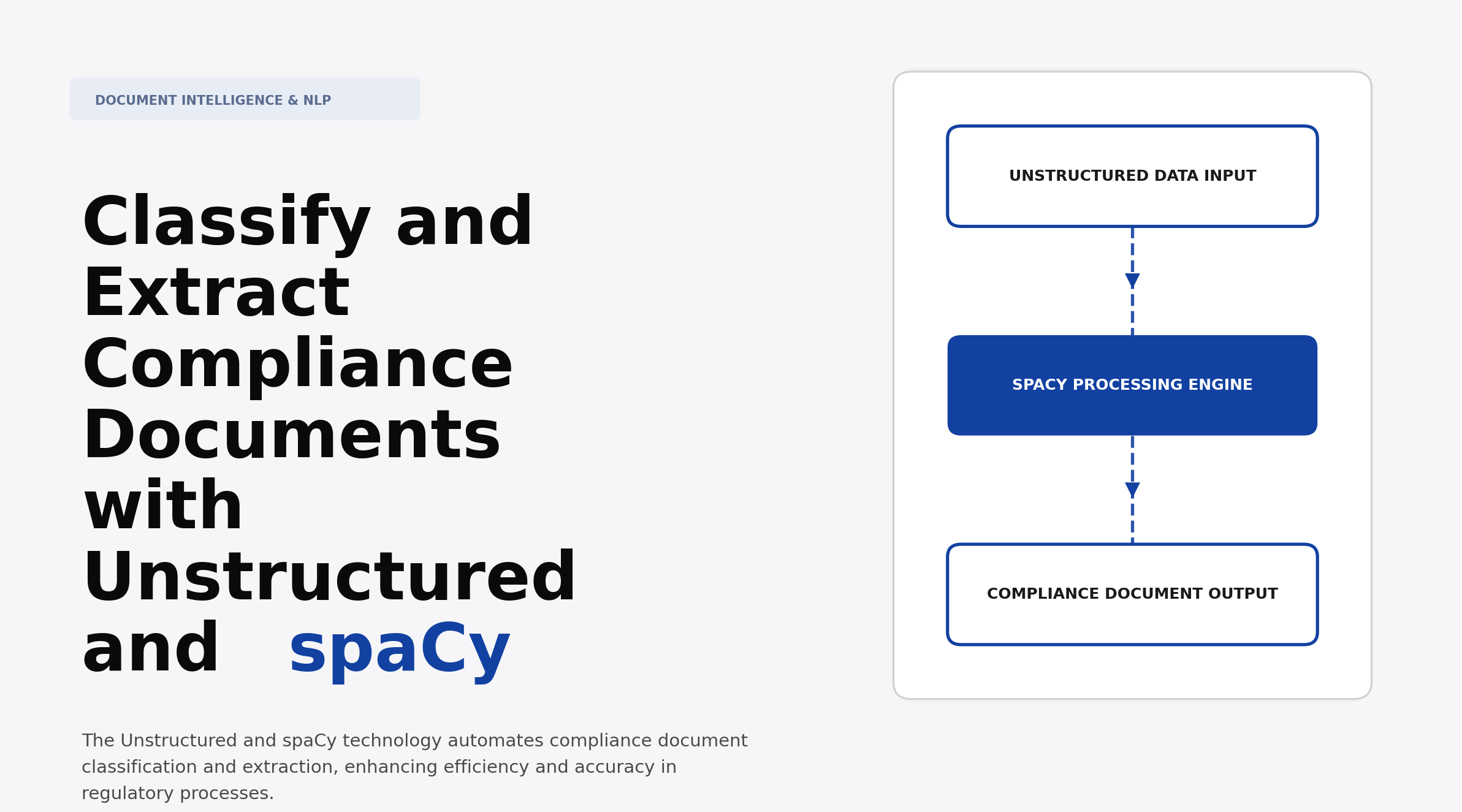 DOCUMENT INTELLIGENCE & NLP

Classify and Extract Compliance Documents with Unstructured and spaCy

The Unstructured and spaCy technology automates compliance document classification and extraction, enhancing efficiency and accuracy in regulatory processes.

UNSTRUCTURED DATA INPUT

SPACY PROCESSING ENGINE

COMPLIANCE DOCUMENT OUTPUT